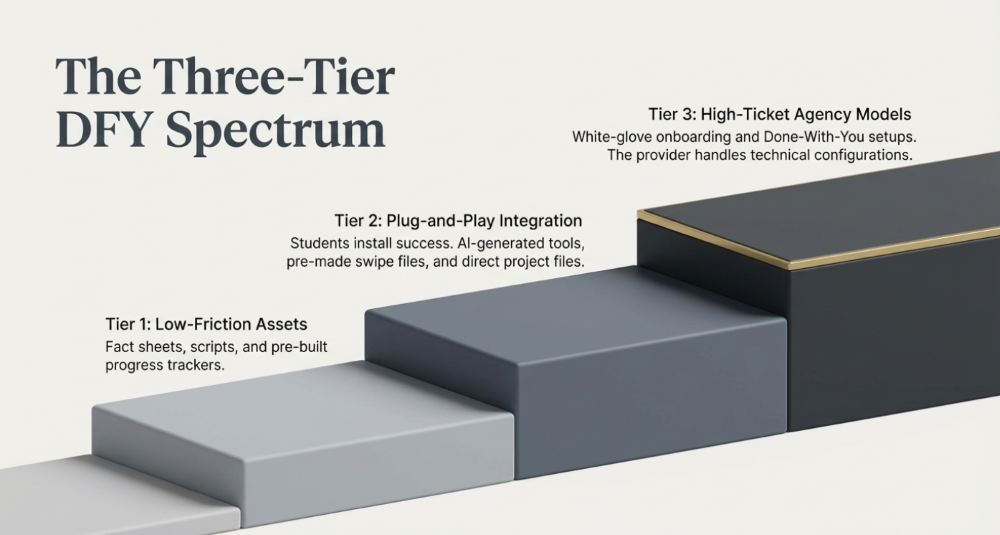 The Three-Tier DFY Spectrum

Tier 3: High-Ticket Agency Models
White-glove onboarding and Done-With-You setups. The provider handles technical configurations.

Tier 2: Plug-and-Play Integration
Students install success. AI-generated tools, pre-made swipe files, and direct project files.

Tier 1: Low-Friction Assets
Fact sheets, scripts, and pre-built progress trackers.